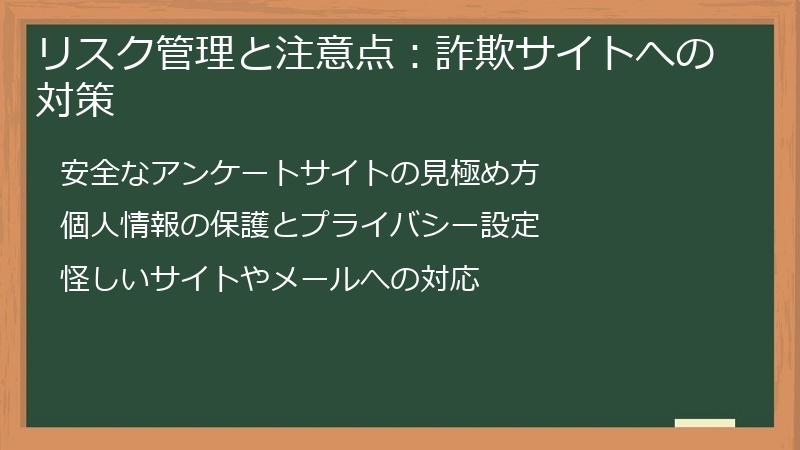 リスク管理と注意点：詐欺サイトへの対策

安全なアンケートサイトの見極め方

個人情報の保護とプライバシー設定

怪しいサイトやメールへの対応